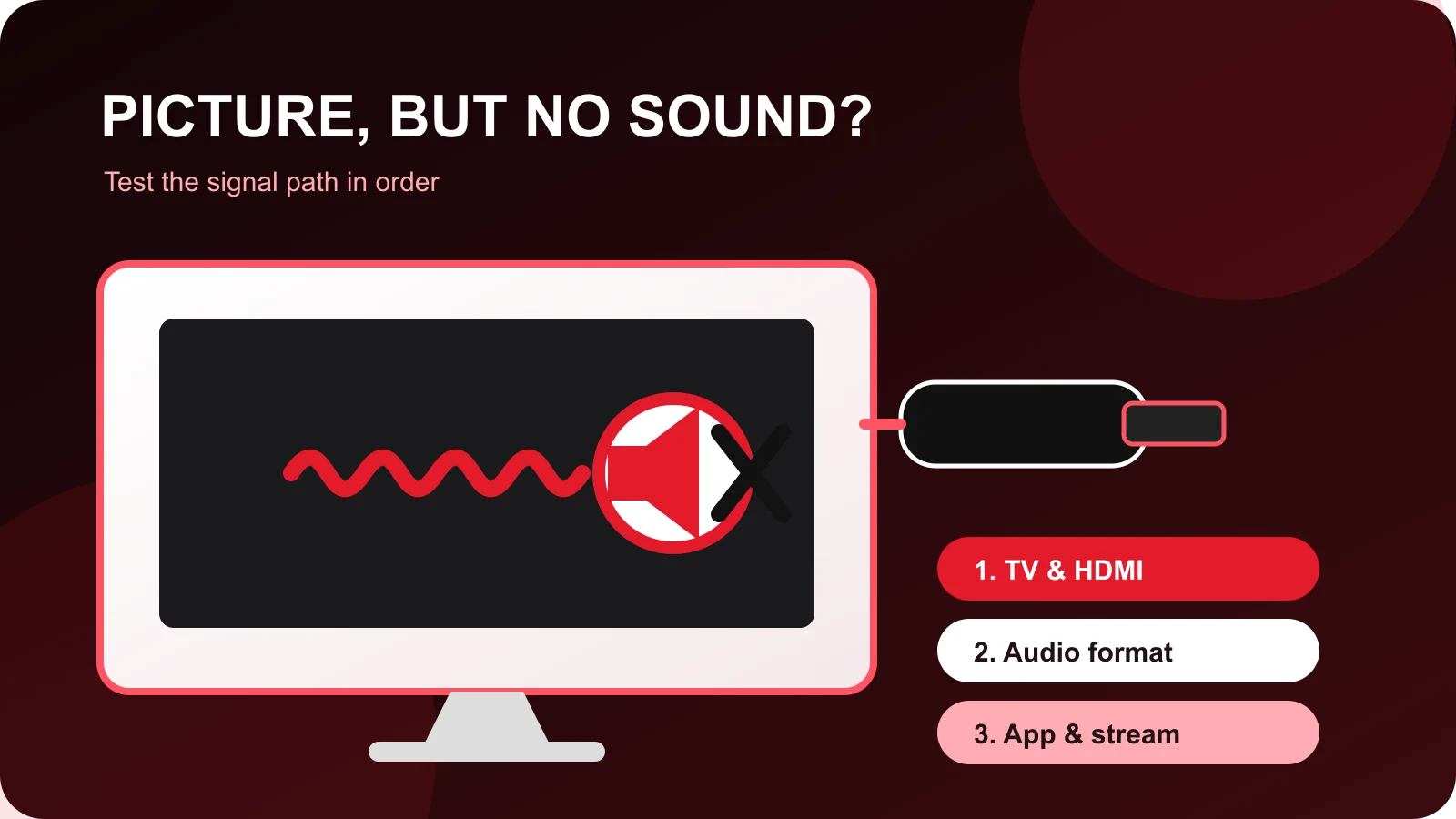 PICTURE, BUT NO SOUND?

Test the signal path in order

1. TV & HDMI

2. Audio format

3. App & stream